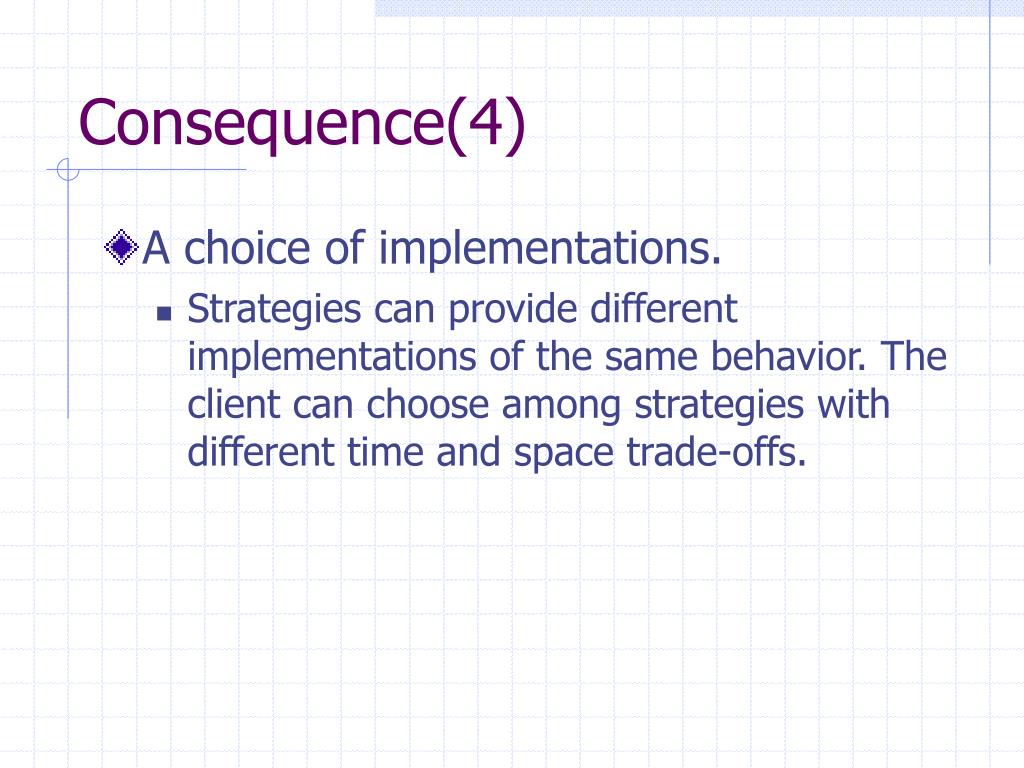 Consequence(4)

A choice of implementations.

Strategies can provide different implementations of the same behavior. The client can choose among strategies with different time and space trade-offs.